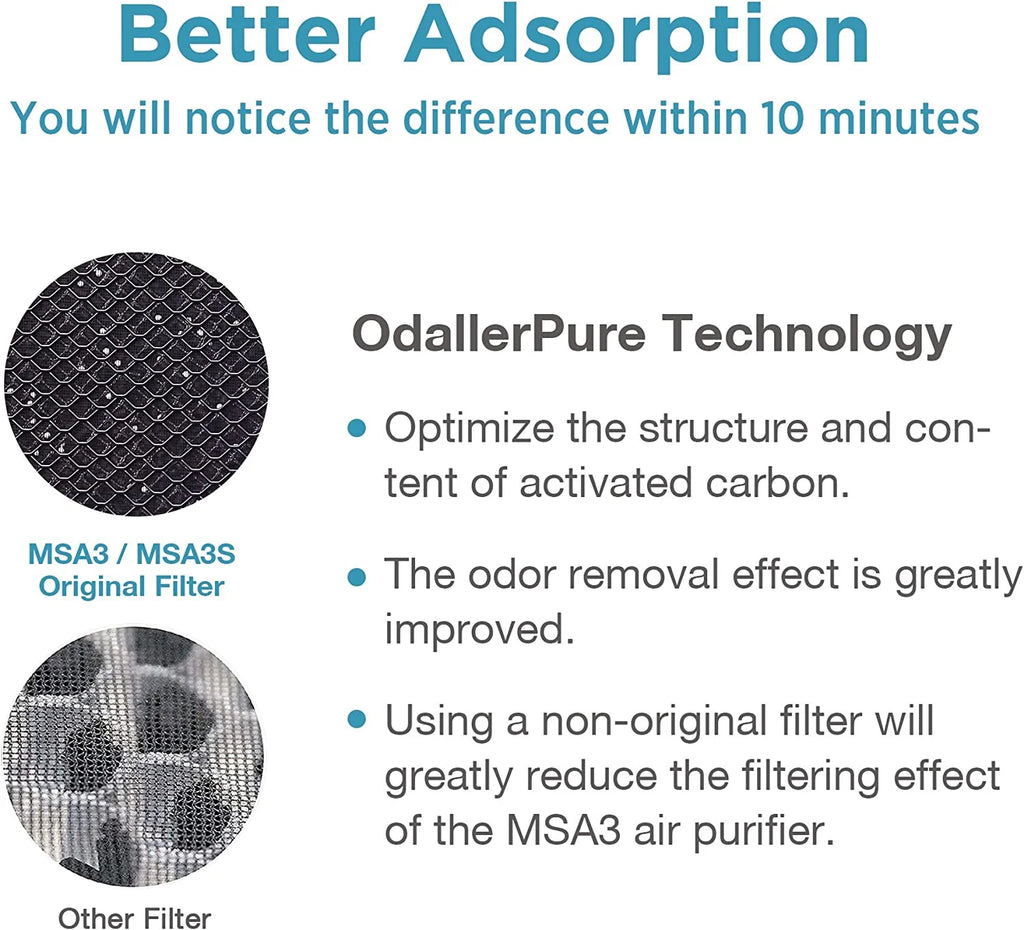 Better Adsorption
You will notice the difference within 10 minutes

MSA3 / MSA3S Original Filter

Other Filter

OdallerPure Technology

• Optimize the structure and content of activated carbon.

• The odor removal effect is greatly improved.

• Using a non-original filter will greatly reduce the filtering effect of the MSA3 air purifier.